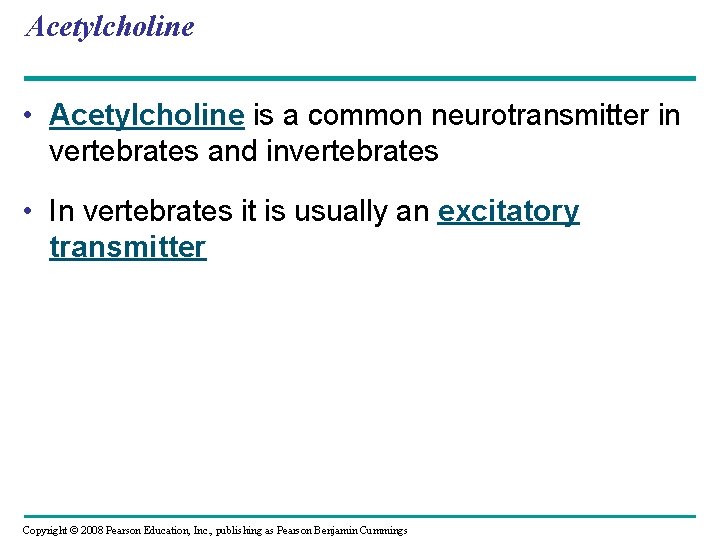 Acetylcholine

• Acetylcholine is a common neurotransmitter in vertebrates and invertebrates

• In vertebrates it is usually an excitatory transmitter

Copyright © 2008 Pearson Education, Inc., publishing as Pearson Benjamin Cummings